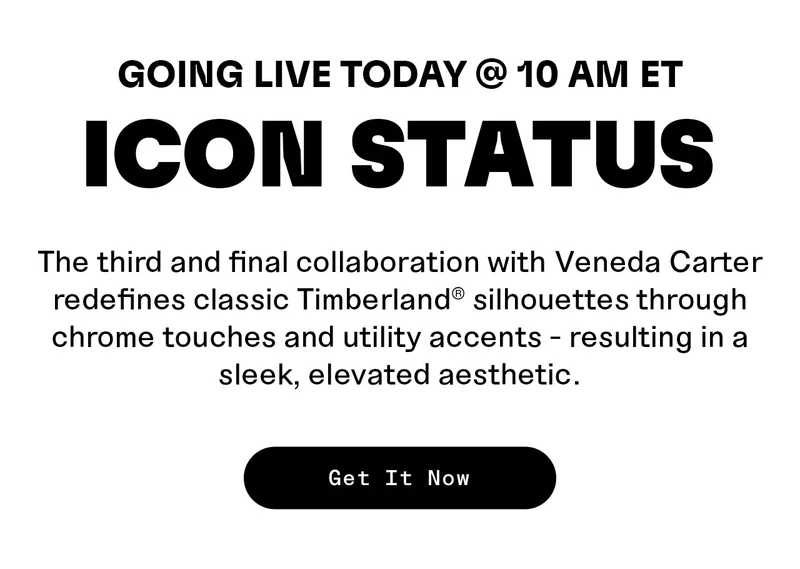 GOING LIVE TODAY @ 10 AM ET

ICON STATUS

The third and final collaboration with Veneda Carter redefines classic Timberland® silhouettes through chrome touches and utility accents - resulting in a sleek, elevated aesthetic.

Get It Now